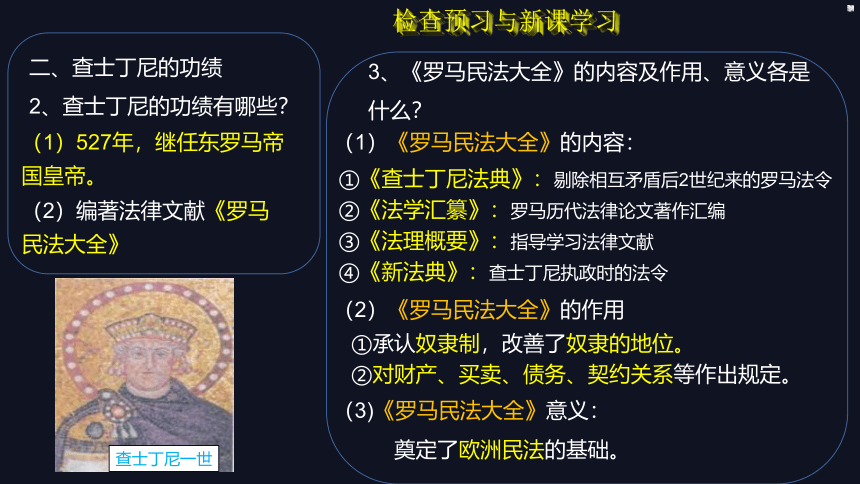 检查预习与新课学习

二、查士丁尼的功绩

2、查士丁尼的功绩有哪些？

（1）527年，继任东罗马帝国皇帝。

（2）编著法律文献《罗马民法大全》

查士丁尼一世

3、《罗马民法大全》的内容及作用、意义各是什么？

（1）《罗马民法大全》的内容：

①《查士丁尼法典》：剔除相互矛盾后2世纪来的罗马法令

②《法学汇纂》：罗马历代法律论文著作汇编

③《法理概要》：指导学习法律文献

④《新法典》：查士丁尼执政时的法令

（2）《罗马民法大全》的作用

①承认奴隶制，改善了奴隶的地位。

②对财产、买卖、债务、契约关系等作出规定。

(3)《罗马民法大全》意义：

奠定了欧洲民法的基础。